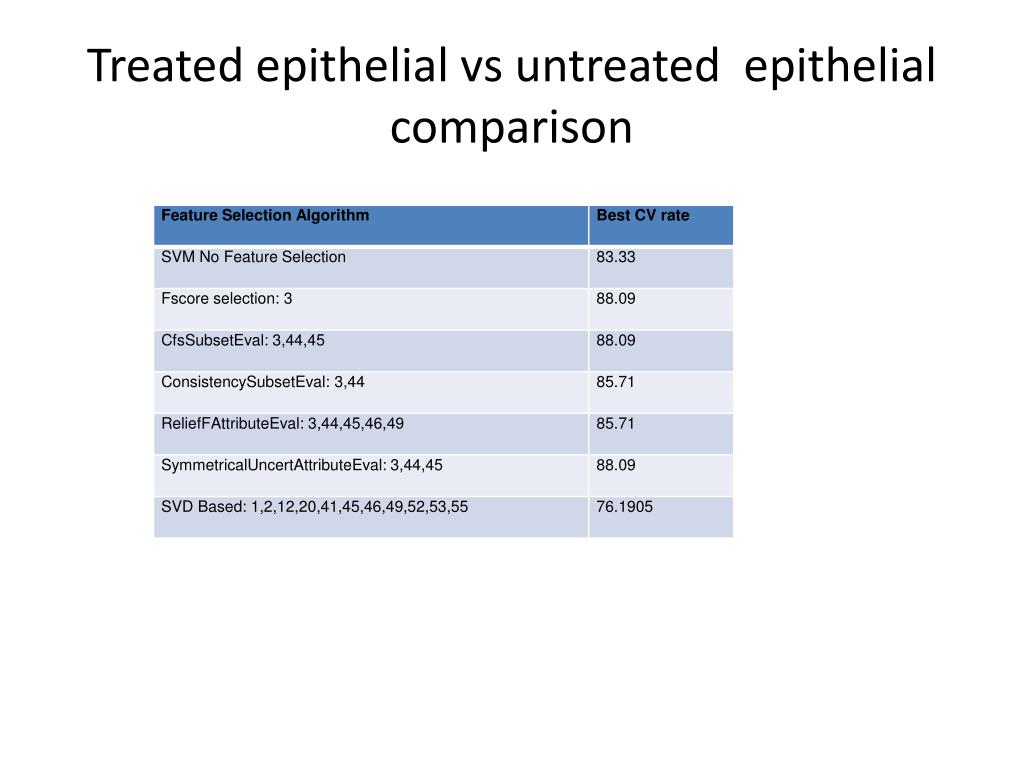 Treated epithelial vs untreated epithelial comparison

| Feature Selection Algorithm | Best CV rate |
|---|---|
| SVM No Feature Selection | 83.33 |
| Fscore selection: 3 | 88.09 |
| CfsSubsetEval: 3,44,45 | 88.09 |
| ConsistencySubsetEval: 3,44 | 85.71 |
| ReliefFAttributeEval: 3,44,45,46,49 | 85.71 |
| SymmetricalUncertAttributeEval: 3,44,45 | 88.09 |
| SVD Based: 1,2,12,20,41,45,46,49,52,53,55 | 76.1905 |